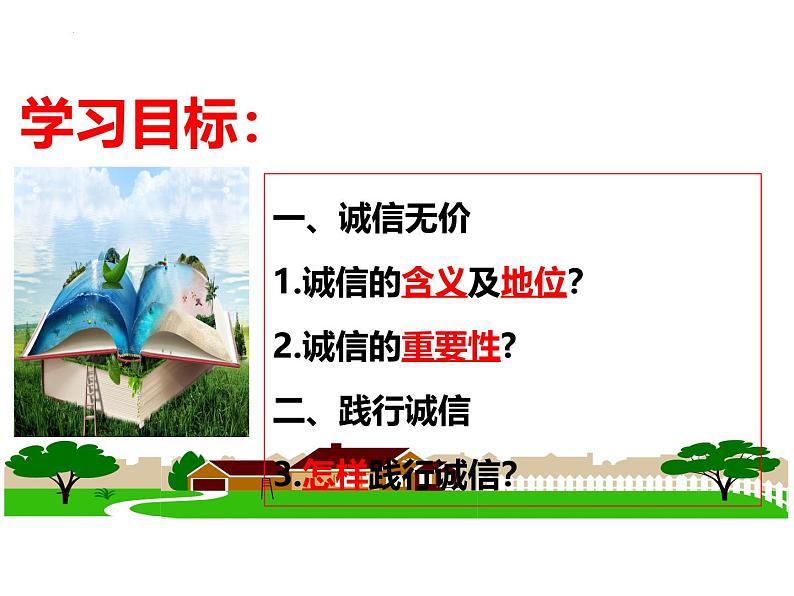 学习目标：

一、诚信无价

1.诚信的含义及地位？

2.诚信的重要性？

二、践行诚信

3.怎样践行诚信？